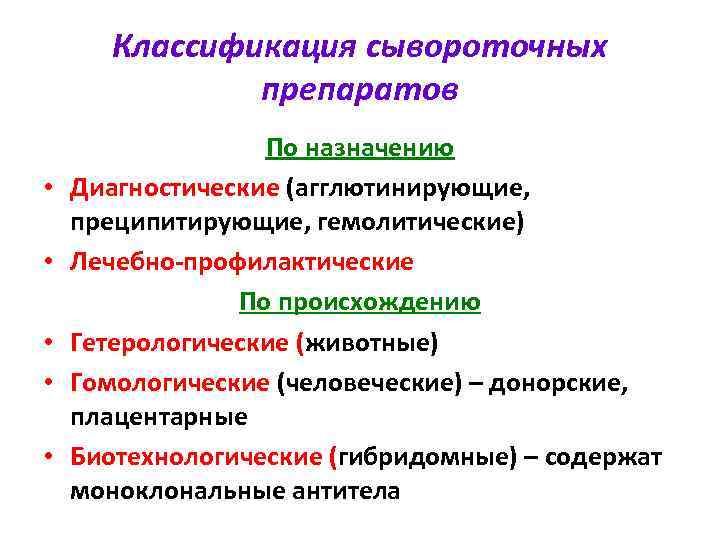 Классификация сывороточных препаратов

По назначению

• Диагностические (агглютинирующие, преципитирующие, гемолитические)
• Лечебно-профилактические

По происхождению

• Гетерологические (животные)
• Гомологические (человеческие) – донорские, плацентарные
• Биотехнологические (гибридомные) – содержат моноклональные антитела